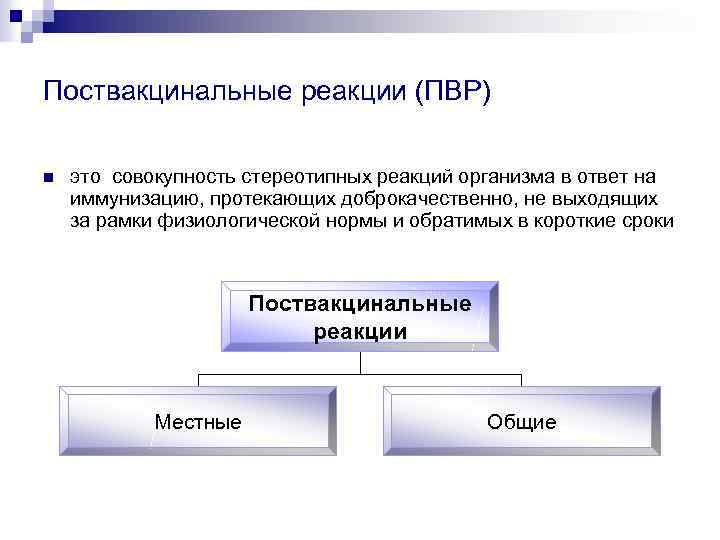 Поствакцинальные реакции (ПВР)

это совокупность стереотипных реакций организма в ответ на иммунизацию, протекающих доброкачественно, не выходящих за рамки физиологической нормы и обратимых в короткие сроки

Поствакцинальные реакции

Местные

Общие